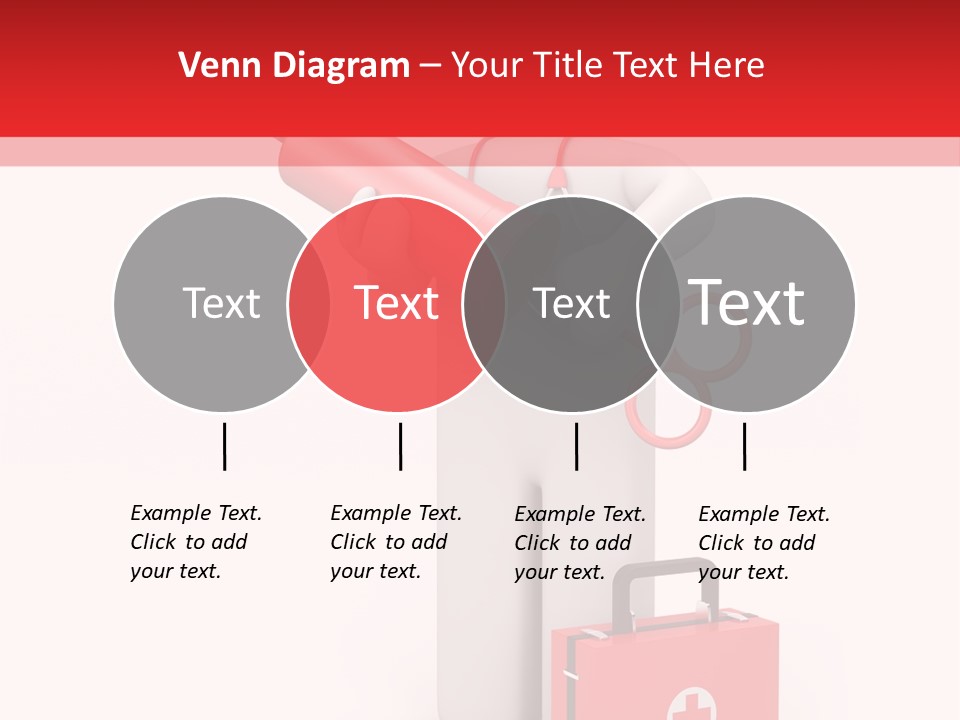 Venn Diagram – Your Title Text Here

Text

Text

Text

Text

Example Text. Click to add your text.

Example Text. Click to add your text.

Example Text. Click to add your text.

Example Text. Click to add your text.